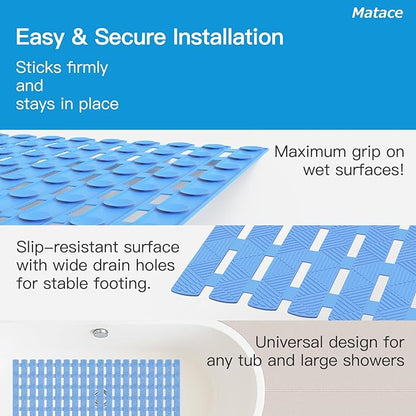 Matace

Easy & Secure Installation

Sticks firmly and stays in place

Maximum grip on wet surfaces!

Slip-resistant surface with wide drain holes for stable footing.

Universal design for any tub and large showers